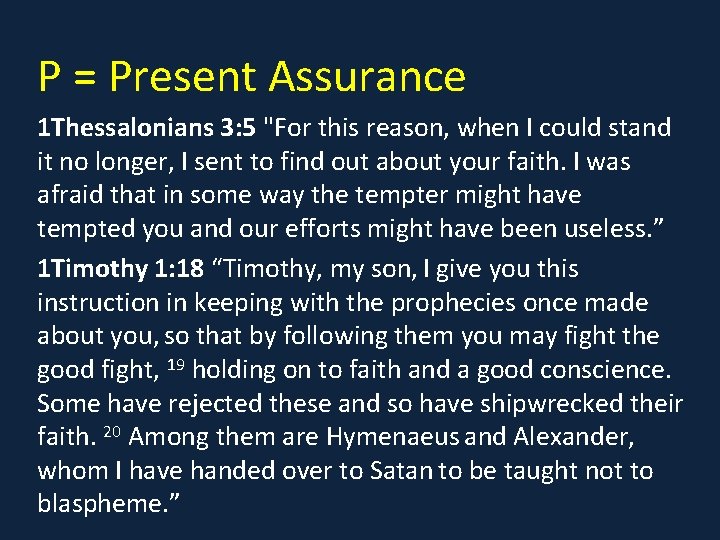 P = Present Assurance

1Thessalonians 3:5 "For this reason, when I could stand it no longer, I sent to find out about your faith. I was afraid that in some way the tempter might have tempted you and our efforts might have been useless.”

1Timothy 1:18 “Timothy, my son, I give you this instruction in keeping with the prophecies once made about you, so that by following them you may fight the good fight, $^{19}$ holding on to faith and a good conscience. Some have rejected these and so have shipwrecked their faith. $^{20}$ Among them are Hymenaeus and Alexander, whom I have handed over to Satan to be taught not to blaspheme.”